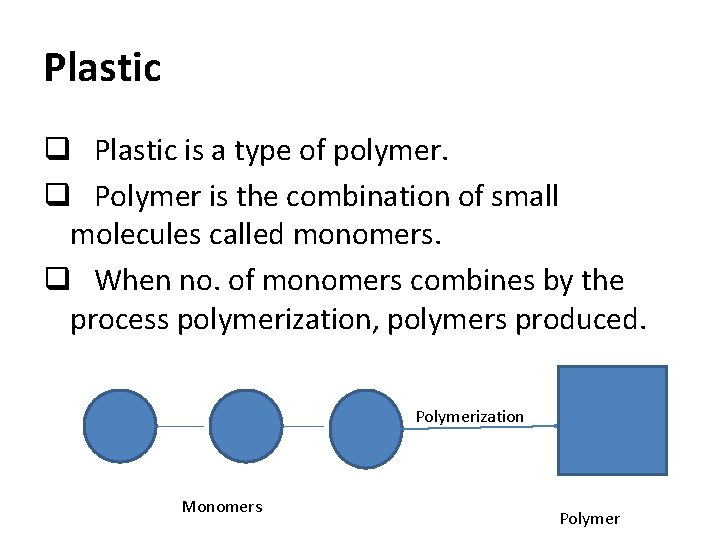 Plastic

❑ Plastic is a type of polymer.

❑ Polymer is the combination of small molecules called monomers.

❑ When no. of monomers combines by the process polymerization, polymers produced.

Polymerization

Monomers

Polymer